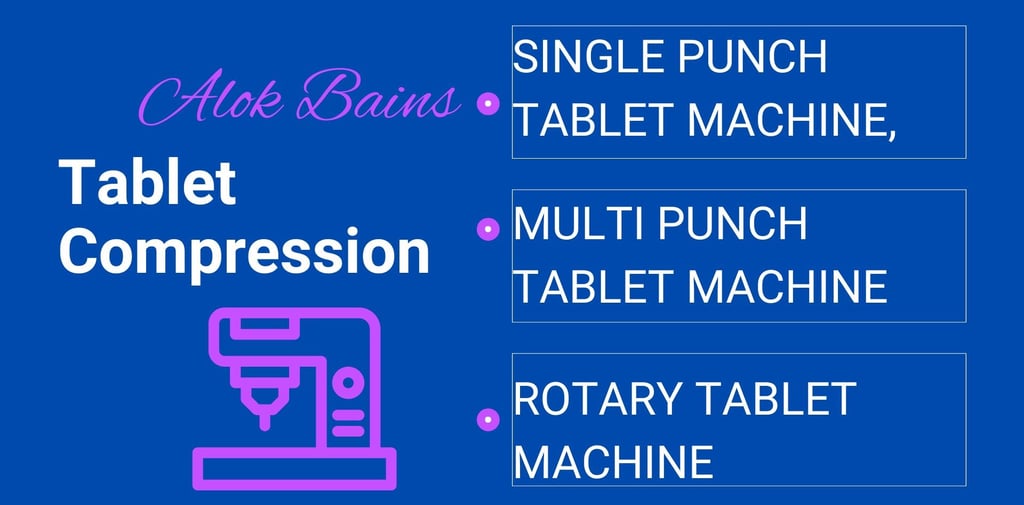 Alok Bains

Tablet Compression

SINGLE PUNCH TABLET MACHINE,

MULTI PUNCH TABLET MACHINE

ROTARY TABLET MACHINE